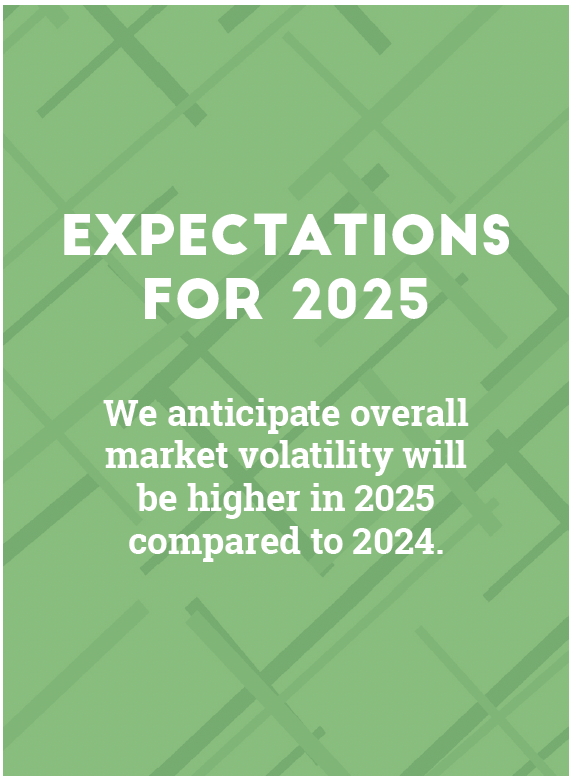 EXPECTATIONS FOR 2025

We anticipate overall market volatility will be higher in 2025 compared to 2024.